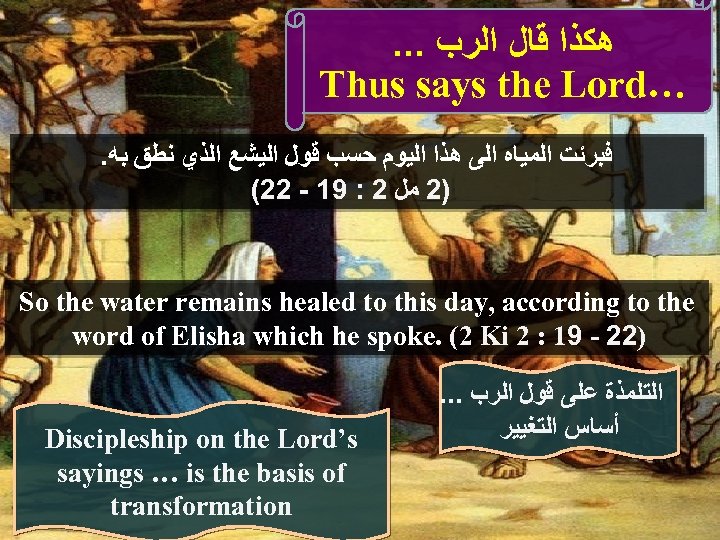 هكذا قال الرب ...
Thus says the Lord…

فبرئت المياه الى هذا اليوم حسب قول اليشع الذي نطق به.
(2 مل 2 : 19 - 22)

So the water remains healed to this day, according to the word of Elisha which he spoke. (2 Ki 2 : 19 - 22)

التلمذة على قول الرب ...
أساس التغيير

Discipleship on the Lord's sayings … is the basis of transformation